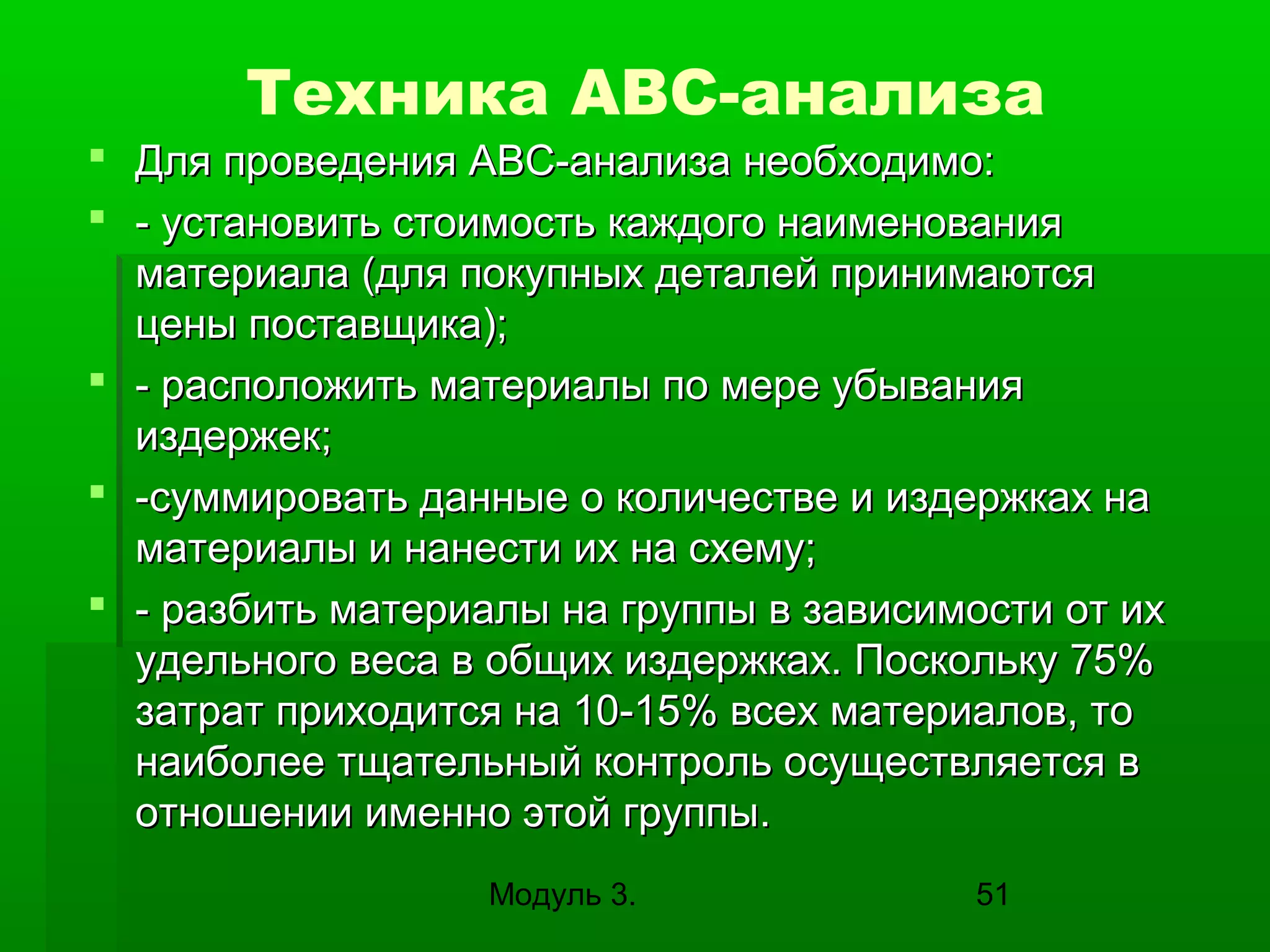 Техника АВС-анализа

Для проведения АВС-анализа необходимо:

- установить стоимость каждого наименования материала (для покупных деталей принимаются цены поставщика);

- расположить материалы по мере убывания издержек;

-суммировать данные о количестве и издержках на материалы и нанести их на схему;

- разбить материалы на группы в зависимости от их удельного веса в общих издержках. Поскольку 75% затрат приходится на 10-15% всех материалов, то наиболее тщательный контроль осуществляется в отношении именно этой группы.

Модуль 3.

51